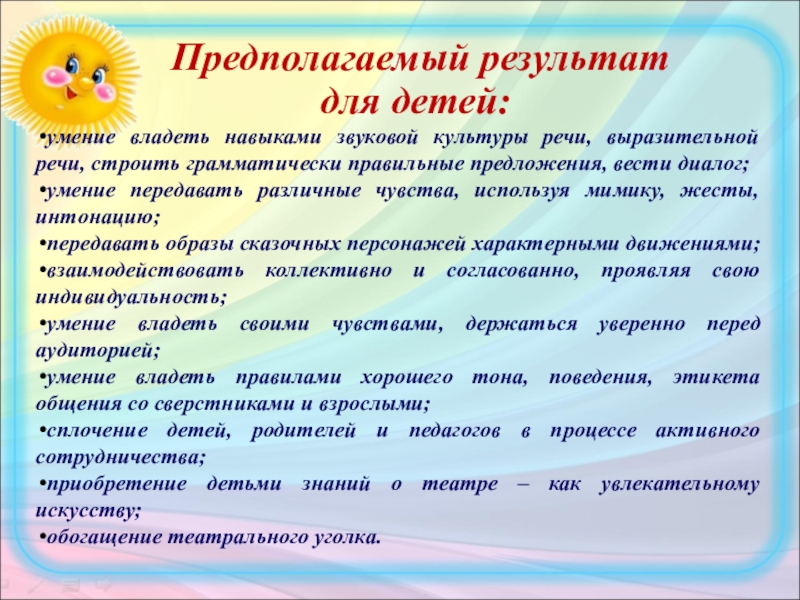 Предполагаемый результат для детей:

•умение владеть навыками звуковой культуры речи, выразительной речи, строить грамматически правильные предложения, вести диалог;

•умение передавать различные чувства, используя мимику, жесты, интонацию;

•передавать образы сказочных персонажей характерными движениями;

•взаимодействовать коллективно и согласованно, проявляя свою индивидуальность;

•умение владеть своими чувствами, держаться уверенно перед аудиторией;

•умение владеть правилами хорошего тона, поведения, этикета общения со сверстниками и взрослыми;

•сплочение детей, родителей и педагогов в процессе активного сотрудничества;

•приобретение детьми знаний о театре – как увлекательному искусству;

•обогащение театрального уголка.